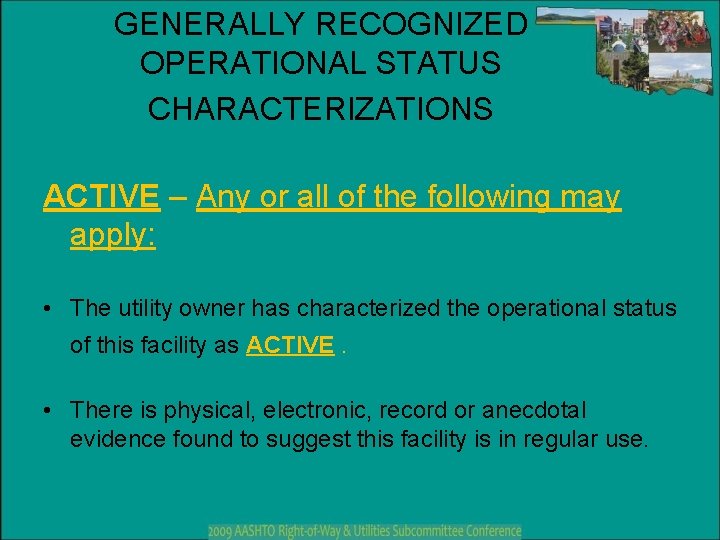 GENERALLY RECOGNIZED OPERATIONAL STATUS CHARACTERIZATIONS

ACTIVE – Any or all of the following may apply:

• The utility owner has characterized the operational status of this facility as ACTIVE .

• There is physical, electronic, record or anecdotal evidence found to suggest this facility is in regular use.

2009 AASHTO Right-of-Way & Utilities Subcommittee Conference